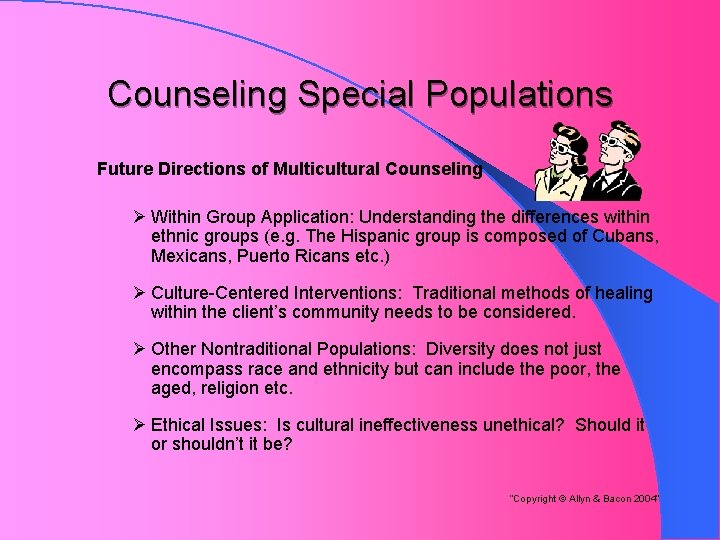 Counseling Special Populations

Future Directions of Multicultural Counseling

➢ Within Group Application: Understanding the differences within ethnic groups (e.g. The Hispanic group is composed of Cubans, Mexicans, Puerto Ricans etc.)

➢ Culture-Centered Interventions: Traditional methods of healing within the client's community needs to be considered.

➢ Other Nontraditional Populations: Diversity does not just encompass race and ethnicity but can include the poor, the aged, religion etc.

➢ Ethical Issues: Is cultural ineffectiveness unethical? Should it or shouldn't it be?

"Copyright © Allyn & Bacon 2004"